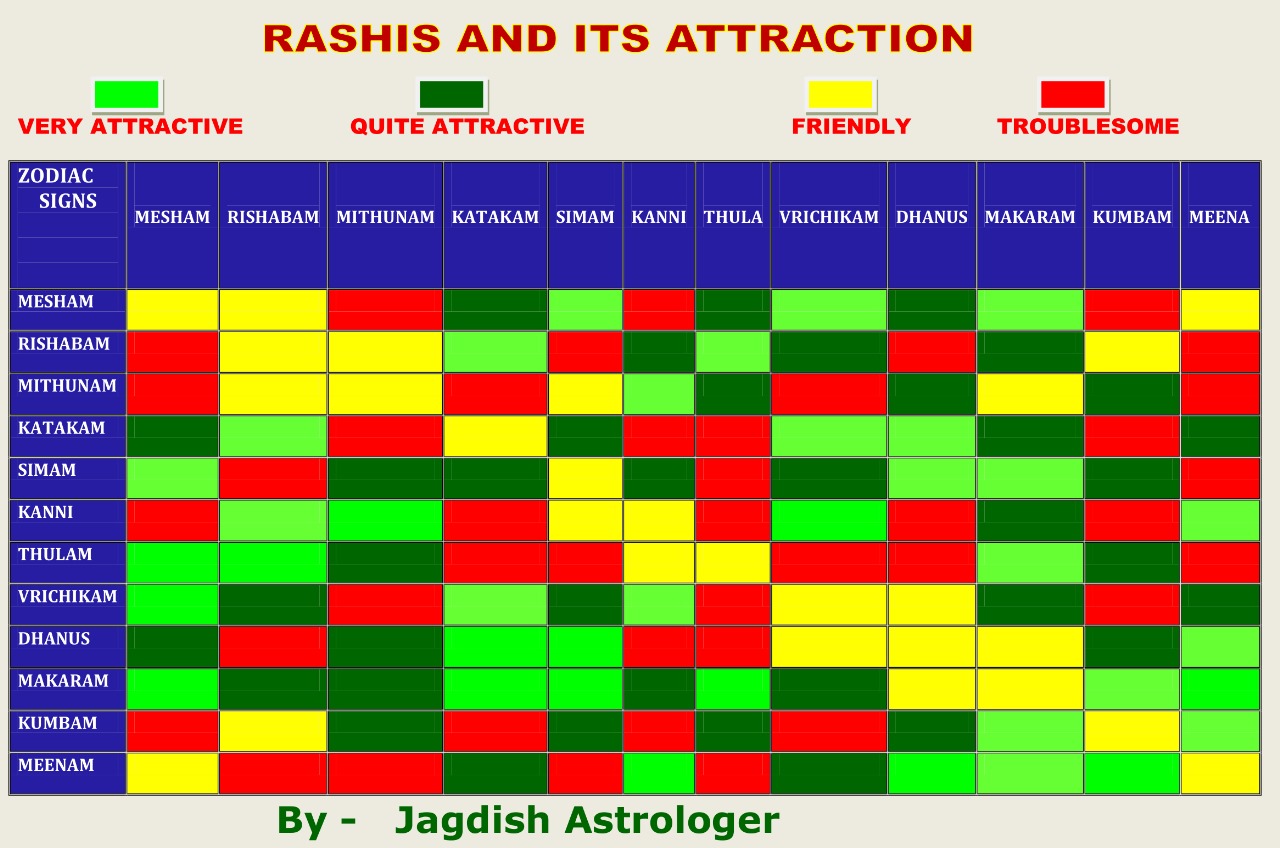 RASHIS AND ITS ATTRACTION

VERY ATTRACTIVE QUITE ATTRACTIVE FRIENDLY TROUBLESOME

| ZODIAC SIGNS | MESHAM | RISHABAM | MITHUNAM | KATAKAM | SIMAM | KANNI | THULA | VRICHIKAM | DHANUS | MAKARAM | KUMBAM | MEENA |
|---|---|---|---|---|---|---|---|---|---|---|---|---|
| MESHAM | | | | | | | | | | | | |
| RISHABAM | | | | | | | | | | | | |
| MITHUNAM | | | | | | | | | | | | |
| KATAKAM | | | | | | | | | | | | |
| SIMAM | | | | | | | | | | | | |
| KANNI | | | | | | | | | | | | |
| THULAM | | | | | | | | | | | | |
| VRICHIKAM | | | | | | | | | | | | |
| DHANUS | | | | | | | | | | | | |
| MAKARAM | | | | | | | | | | | | |
| KUMBAM | | | | | | | | | | | | |
| MEENAM | | | | | | | | | | | | |

By - Jagdish Astrologer